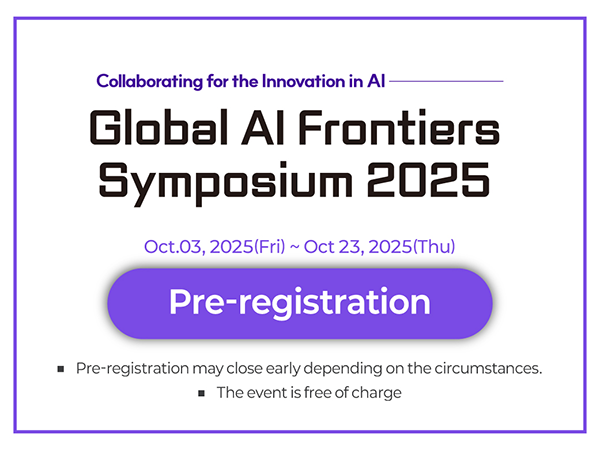 Collaborating for the Innovation in AI

Global AI Frontiers Symposium 2025

Oct.03, 2025(Fri) ~ Oct 23, 2025(Thu)

Pre-registration

▪ Pre-registration may close early depending on the circumstances.

▪ The event is free of charge